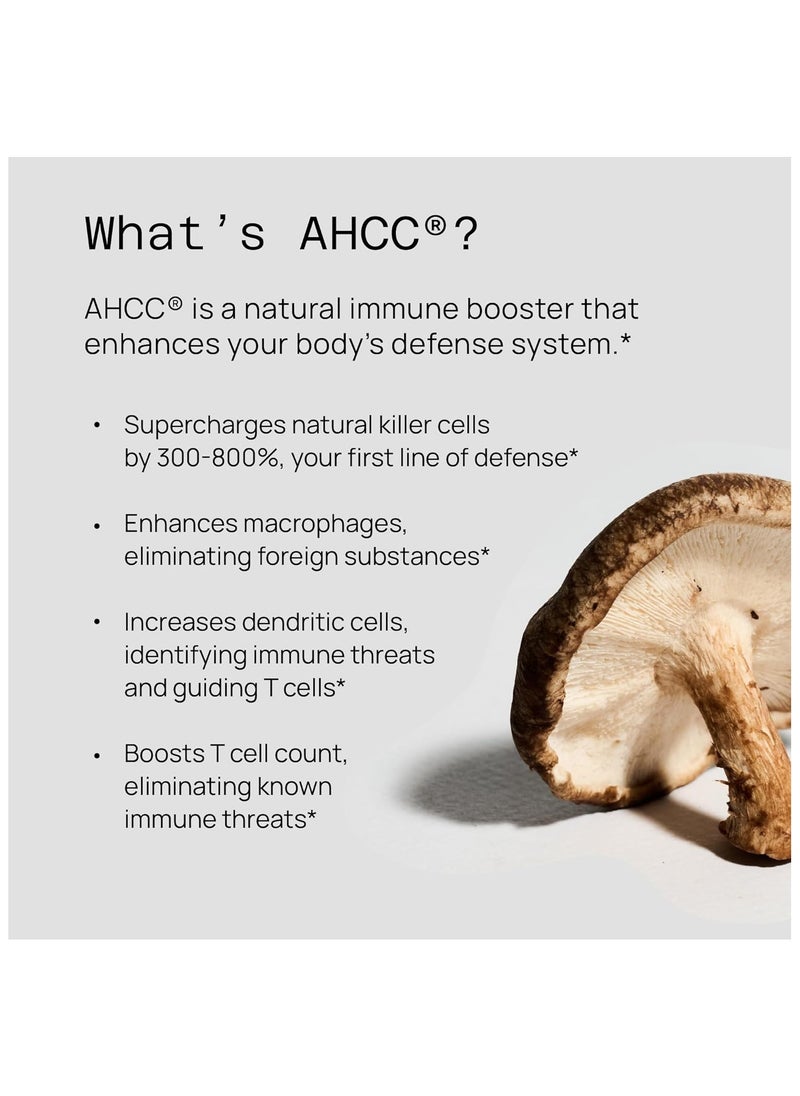 What's AHCC®?

AHCC® is a natural immune booster that enhances your body's defense system.*

• Supercharges natural killer cells by 300-800%, your first line of defense*

• Enhances macrophages, eliminating foreign substances*

• Increases dendritic cells, identifying immune threats and guiding T cells*

• Boosts T cell count, eliminating known immune threats*